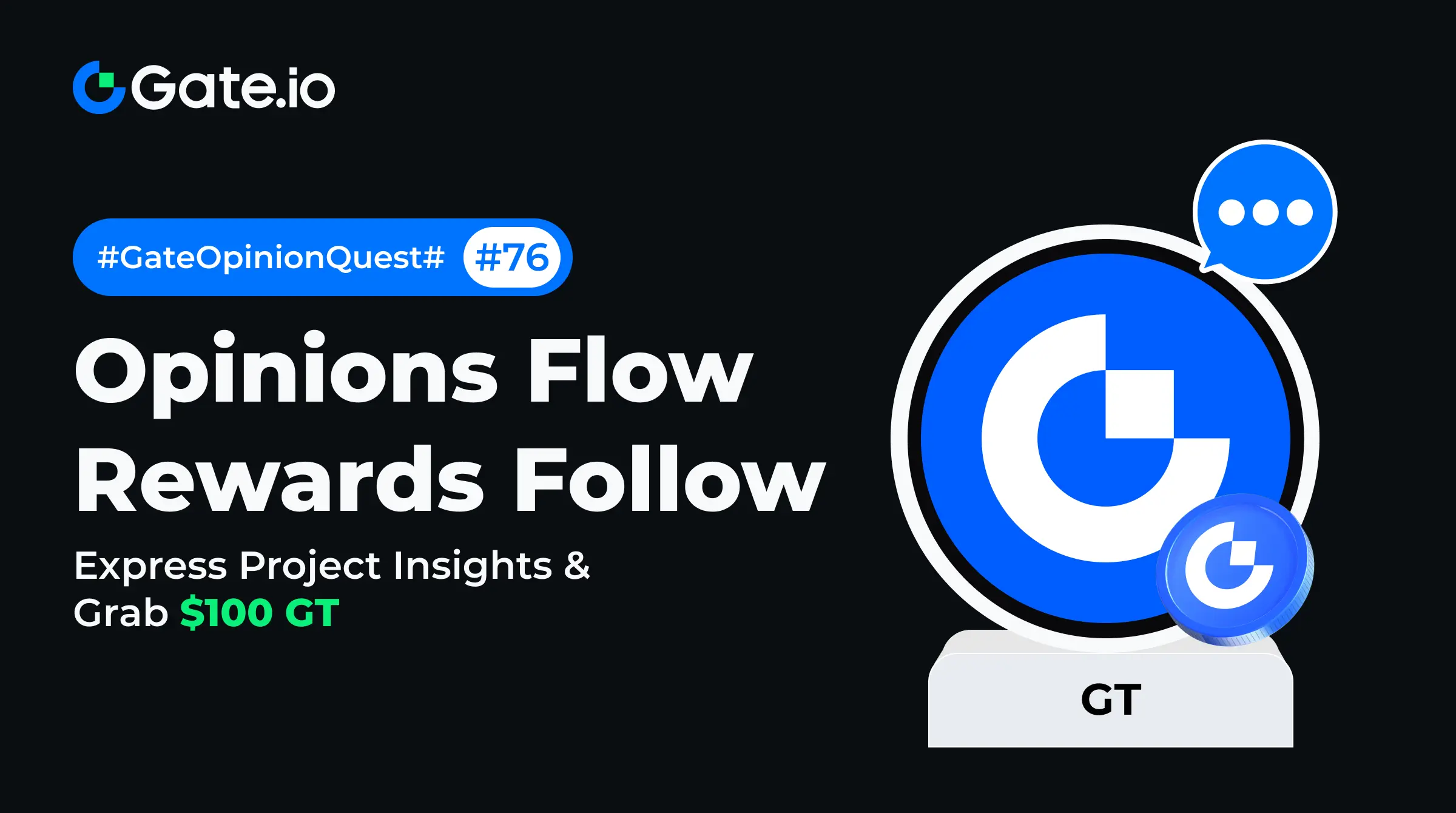 Gate.io

#GateOpinionQuest# #76

Opinions Flow
Rewards Follow

Express Project Insights &
Grab $100 GT

GT